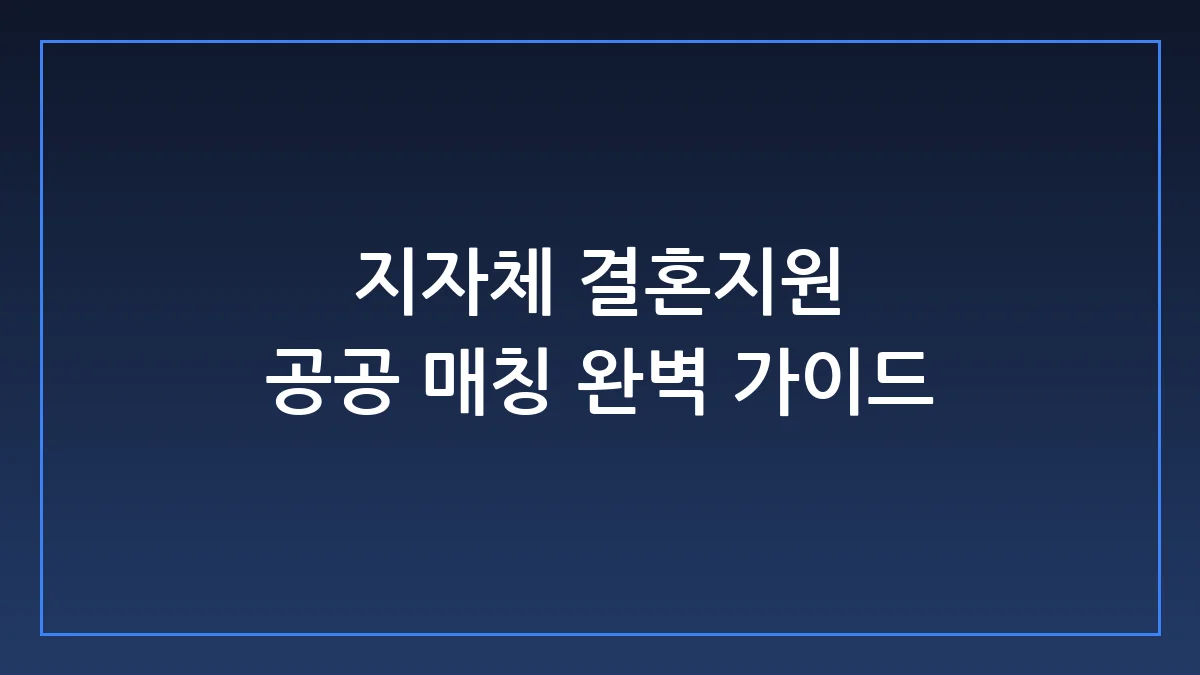 지자체 결혼지원
공공 매칭 완벽 가이드